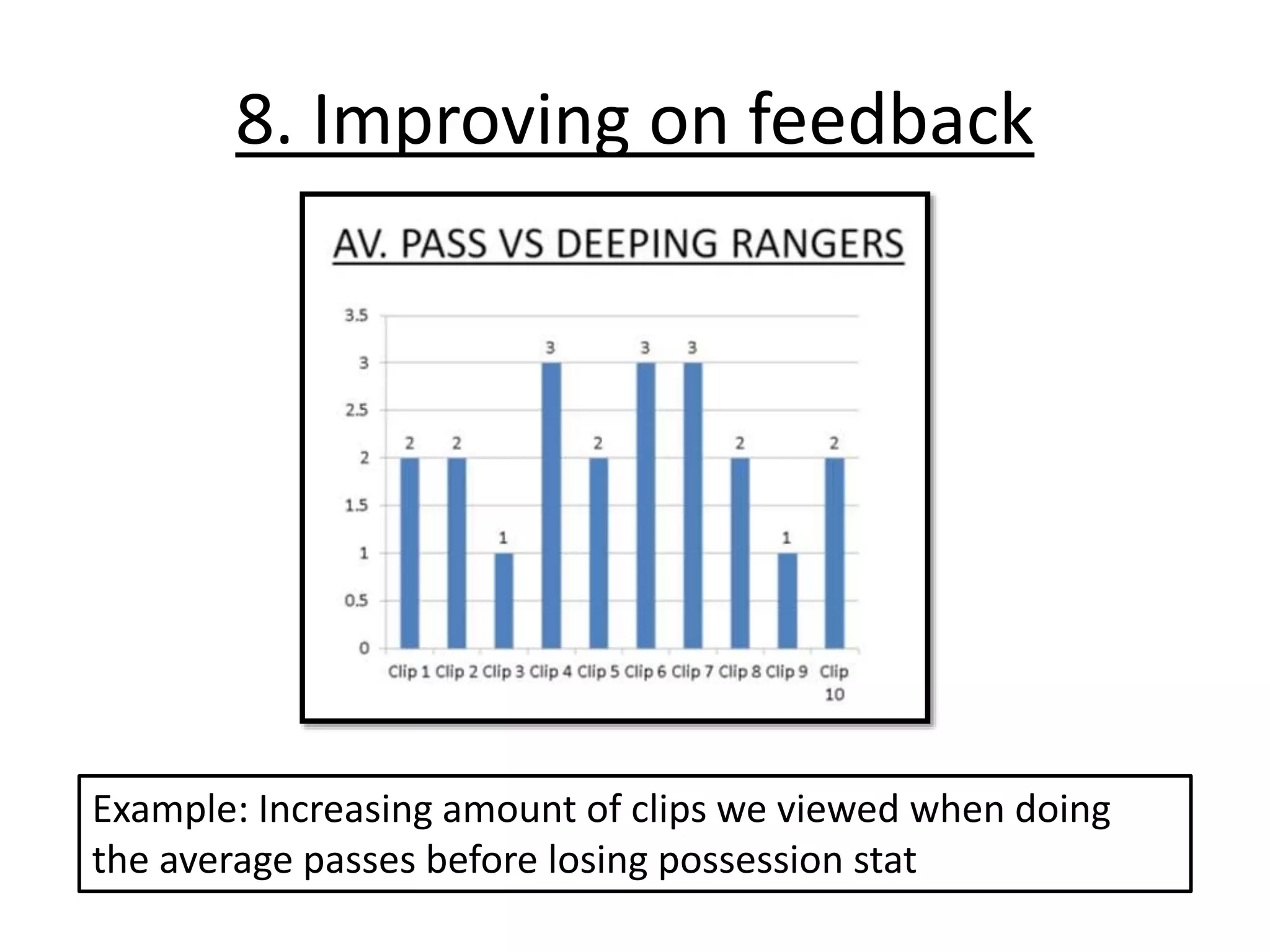 8. Improving on feedback

AV. PASS VS DEEPING RANGERS

3.5
3
2.5
2
1.5
1
0.5
0

2 2 1 3 2 3 3 2 1 2

Clip 1 Clip 2 Clip 3 Clip 4 Clip 5 Clip 6 Clip 7 Clip 8 Clip 9 Clip 10

Example: Increasing amount of clips we viewed when doing the average passes before losing possession stat